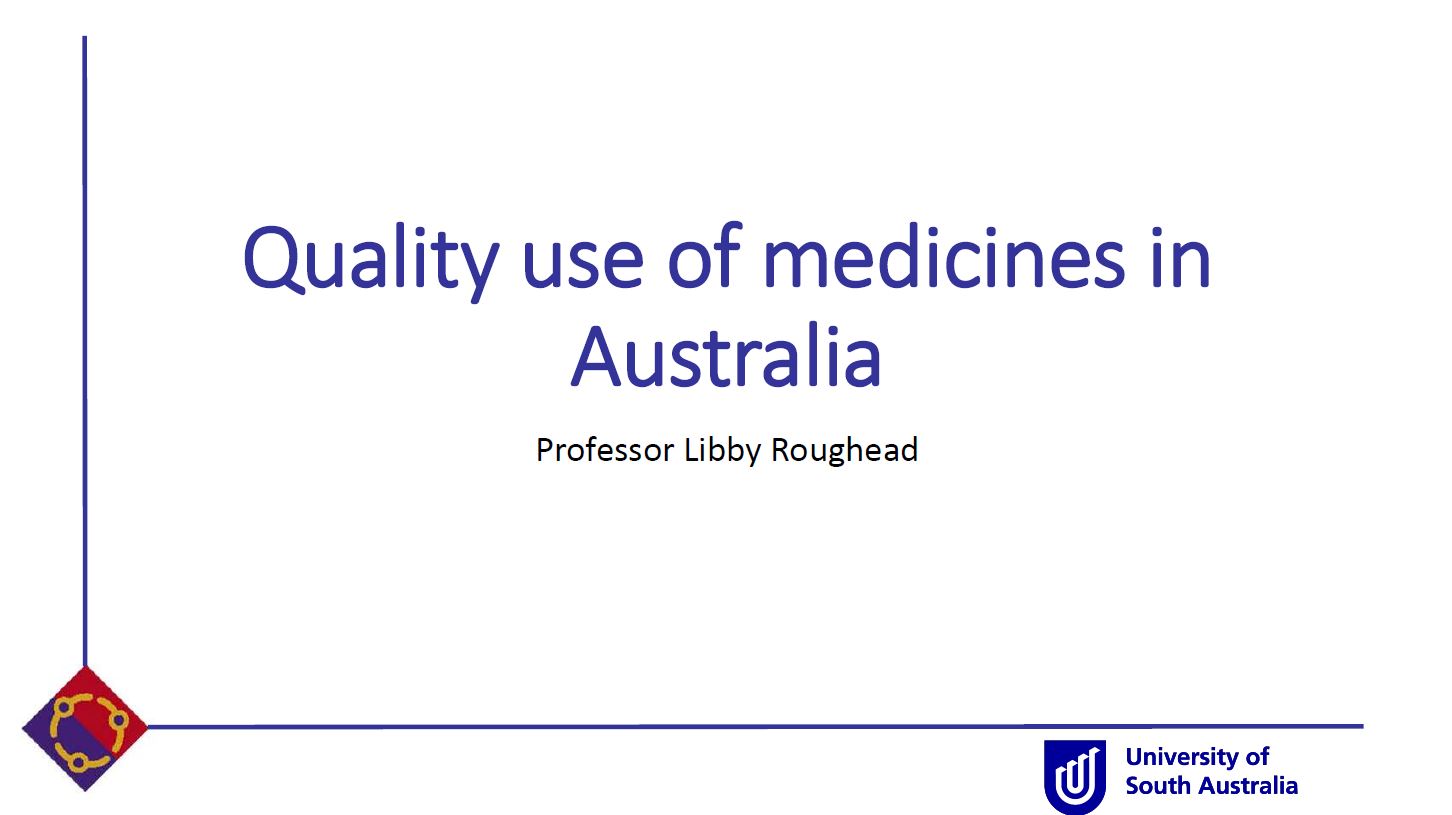 Quality use of medicines in Australia

Professor Libby Roughead

University of South Australia